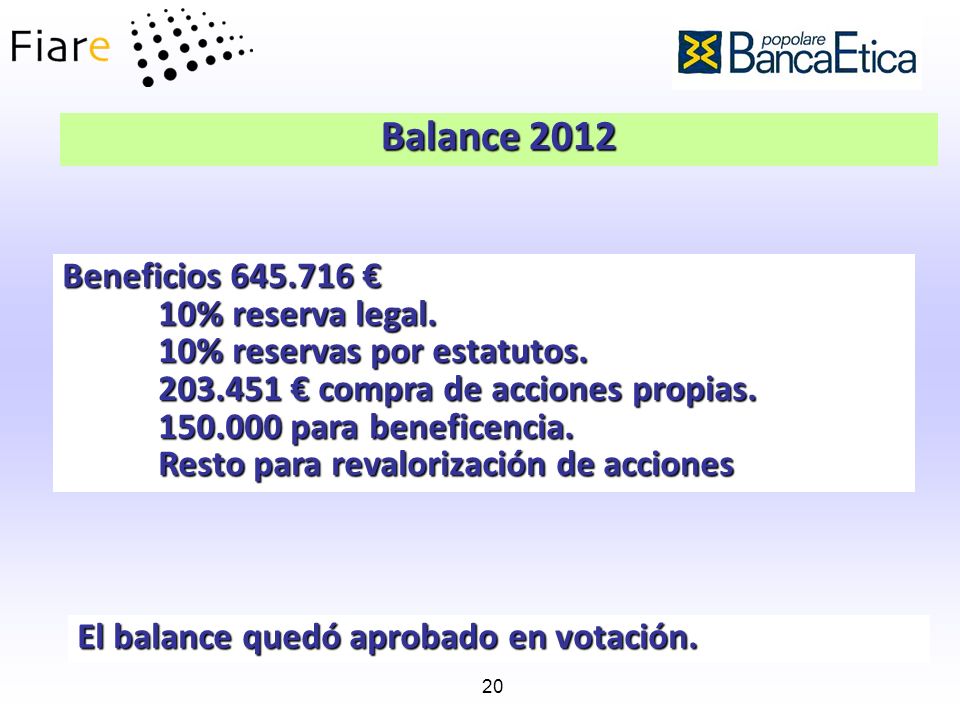 Fiare

popolare BancaEtica

Balance 2012

Beneficios 645.716 €
10% reserva legal.
10% reservas por estatutos.
203.451 € compra de acciones propias.
150.000 para beneficencia.
Resto para revalorización de acciones

El balance quedó aprobado en votación.

20